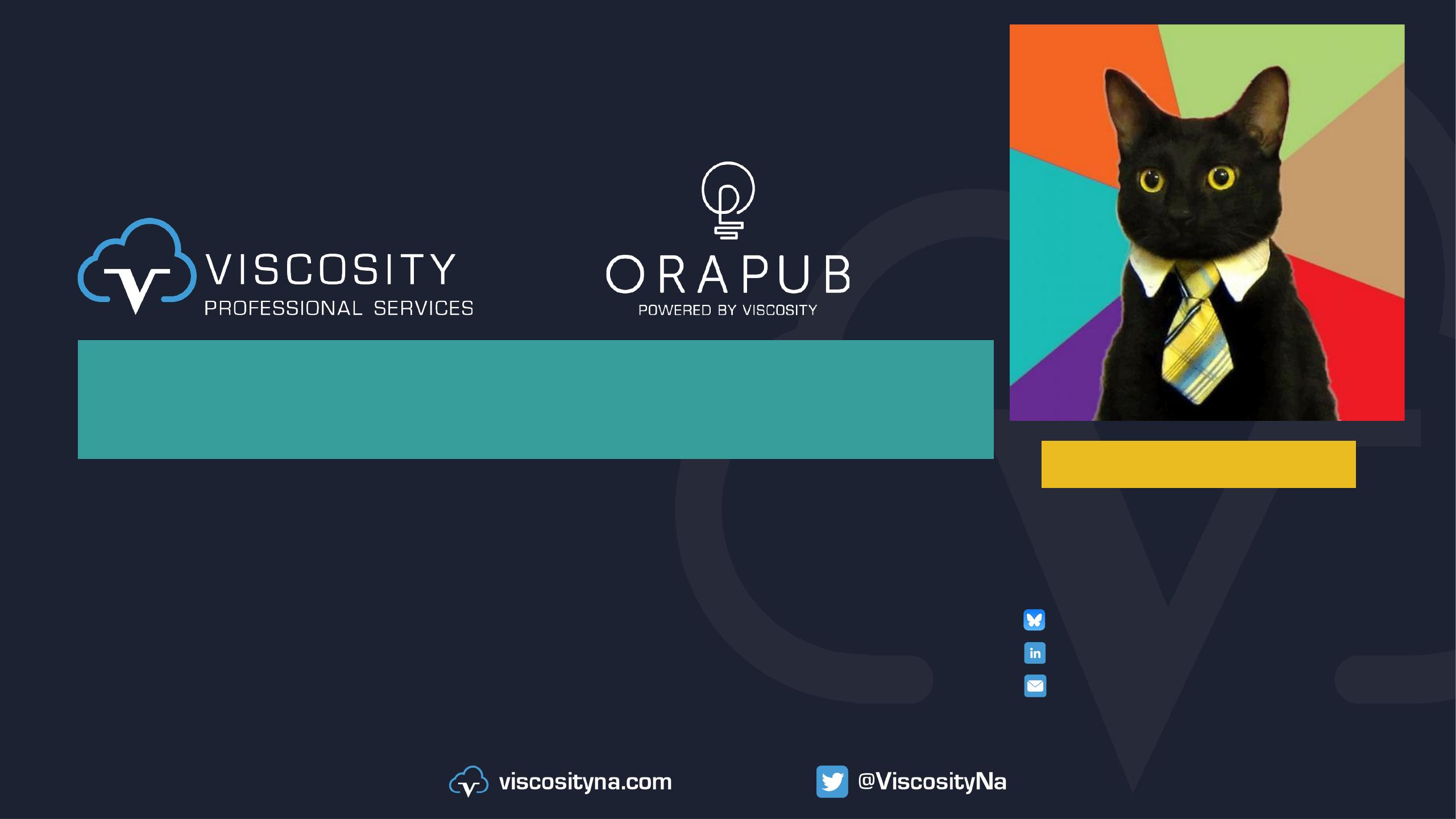 VISCOSITY
PROFESSIONAL SERVICES

ORAPUB
POWERED BY VISCOSITY

viscosityna.com

@ViscosityNa